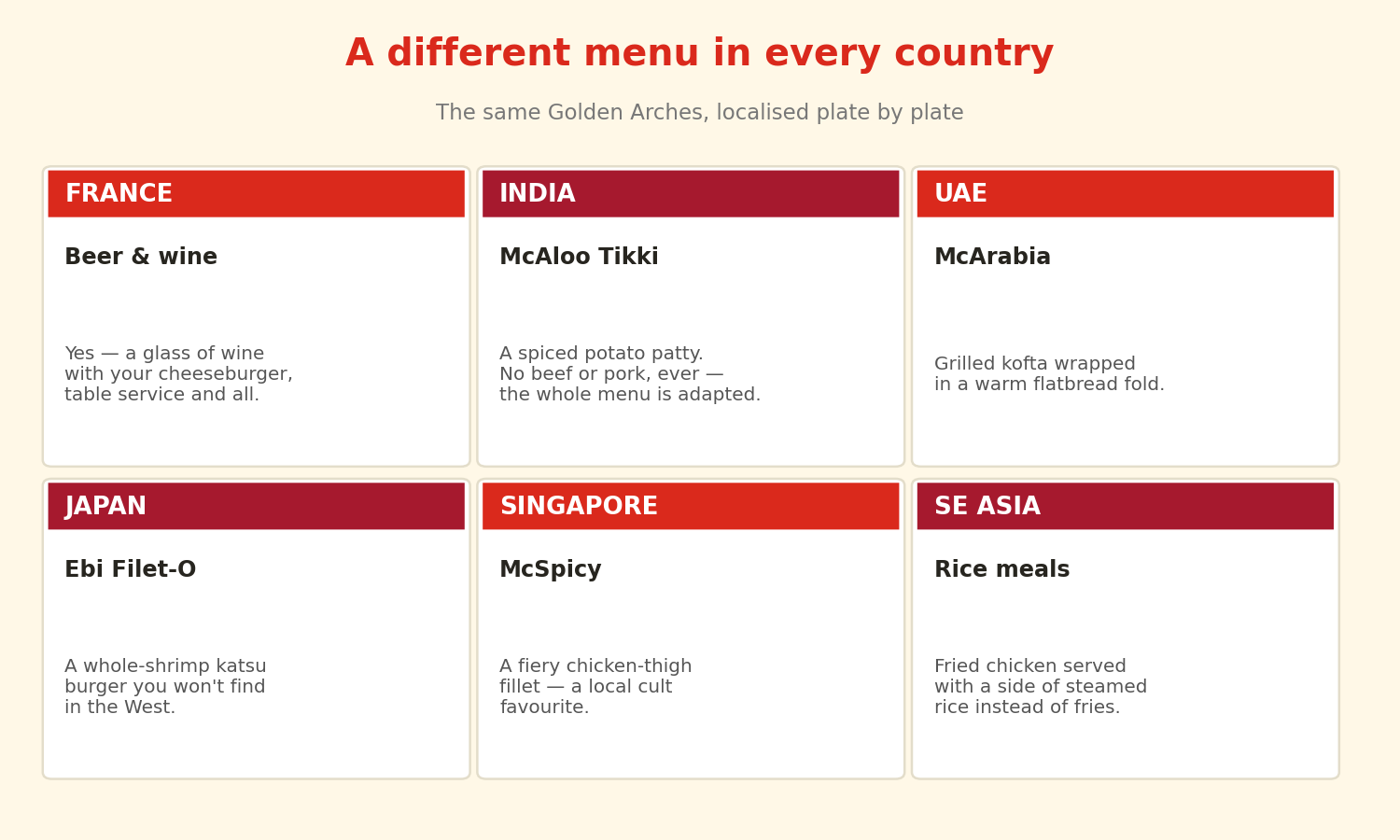 A different menu in every country

The same Golden Arches, localised plate by plate

FRANCE

Beer & wine

Yes — a glass of wine with your cheeseburger, table service and all.

INDIA

McAloo Tikki

A spiced potato patty. No beef or pork, ever — the whole menu is adapted.

UAE

McArabia

Grilled kofta wrapped in a warm flatbread fold.

JAPAN

Ebi Filet-O

A whole-shrimp katsu burger you won't find in the West.

SINGAPORE

McSpicy

A fiery chicken-thigh fillet — a local cult favourite.

SE ASIA

Rice meals

Fried chicken served with a side of steamed rice instead of fries.